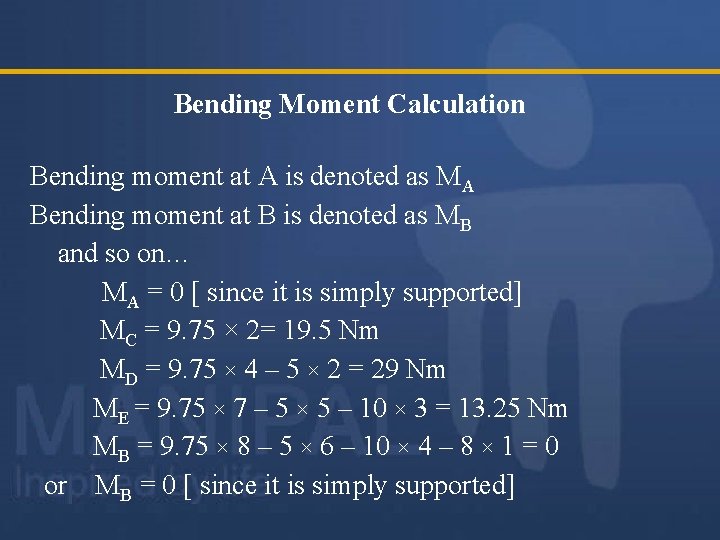 Bending Moment Calculation

Bending moment at A is denoted as $M_A$
Bending moment at B is denoted as $M_B$
and so on...

$M_A = 0$ [ since it is simply supported]
$M_C = 9.75 \times 2 = 19.5$ Nm
$M_D = 9.75 \times 4 - 5 \times 2 = 29$ Nm
$M_E = 9.75 \times 7 - 5 \times 5 - 10 \times 3 = 13.25$ Nm
$M_B = 9.75 \times 8 - 5 \times 6 - 10 \times 4 - 8 \times 1 = 0$
or $M_B = 0$ [ since it is simply supported]

MANIPAL
Inspired by life